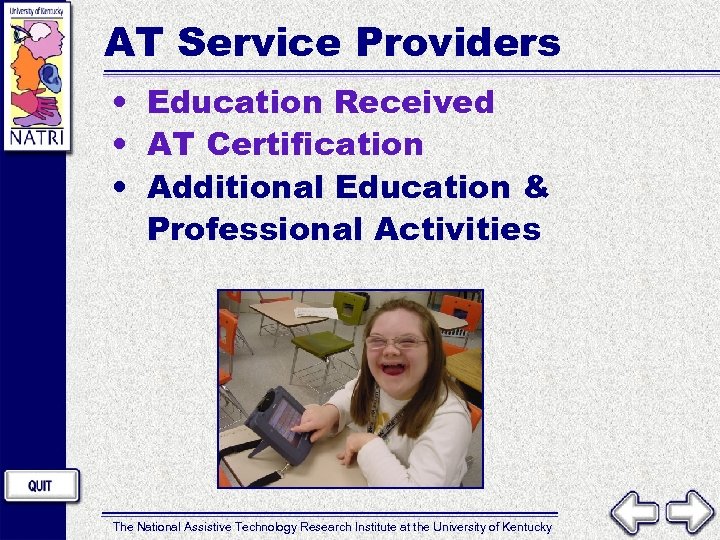 University of Kentucky

NATRI

AT Service Providers

• Education Received
• AT Certification
• Additional Education & Professional Activities

QUIT

The National Assistive Technology Research Institute at the University of Kentucky